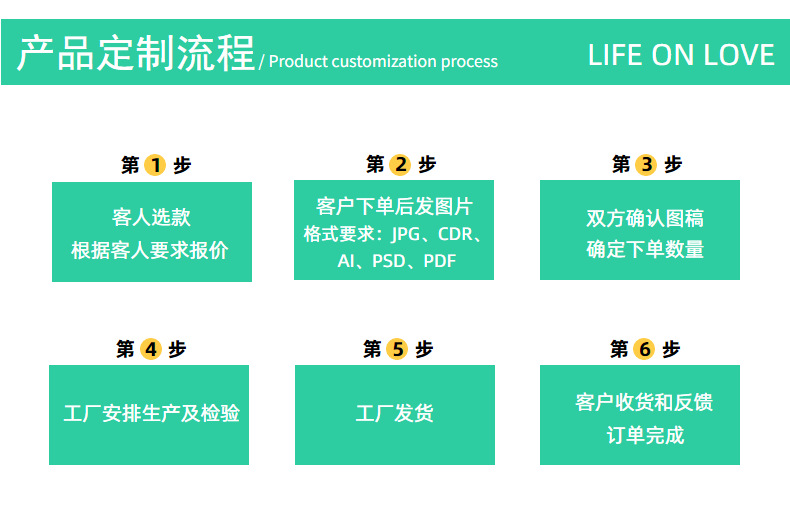 产品定制流程 / Product customization process

LIFE ON LOVE

第 1 步

客人选款
根据客人要求报价

第 2 步

客户下单后发图片
格式要求：JPG、CDR、AI、PSD、PDF

第 3 步

双方确认图稿
确定下单数量

第 4 步

工厂安排生产及检验

第 5 步

工厂发货

第 6 步

客户收货和反馈
订单完成